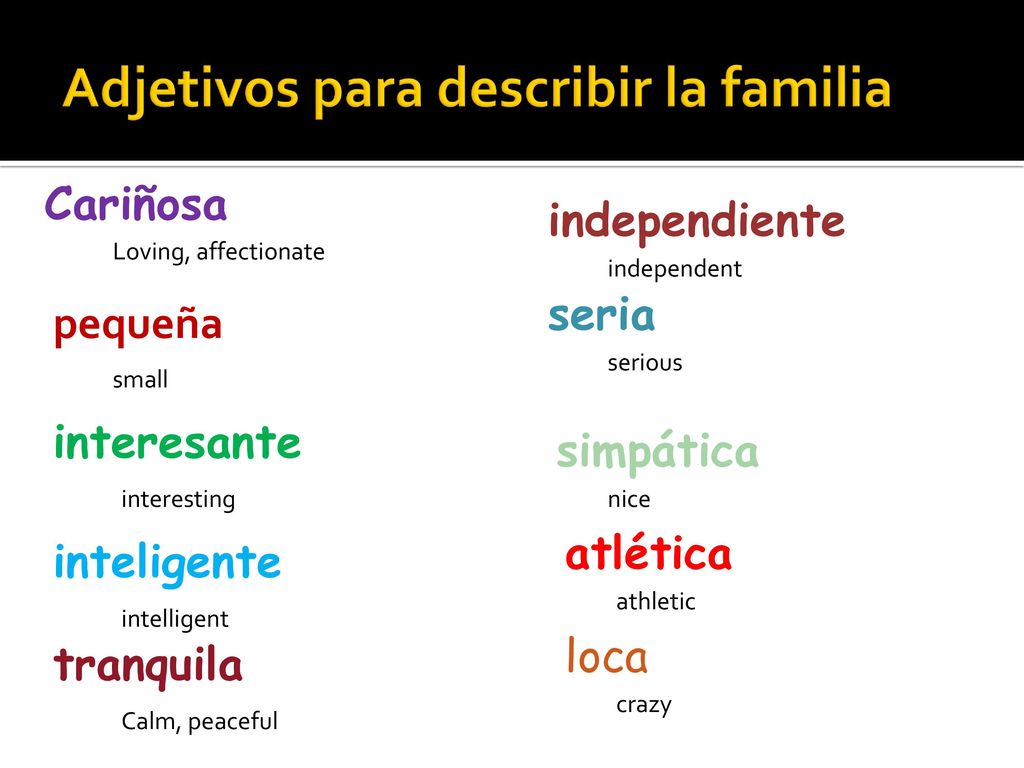 Adjetivos para describir la familia

Cariñosa

Loving, affectionate

pequeña

small

interesante

interesting

inteligente

intelligent

tranquila

Calm, peaceful

independiente

independent

seria

serious

simpática

nice

atlética

athletic

loca

crazy